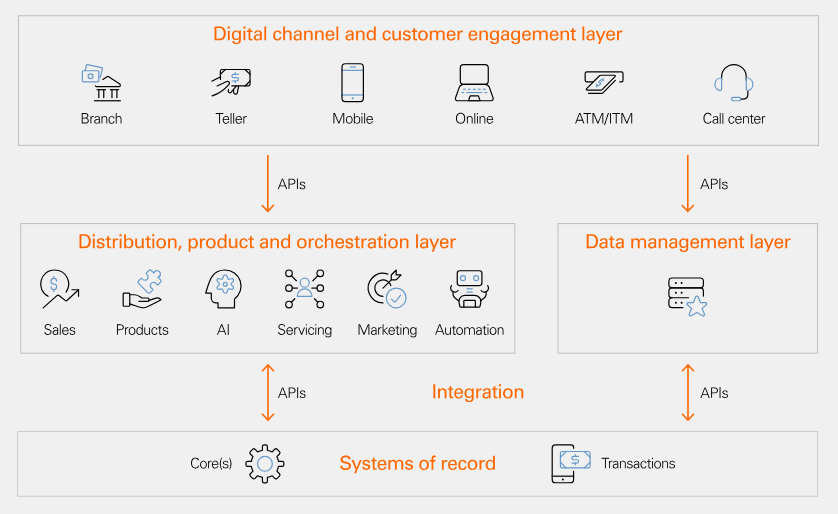 Digital channel and customer engagement layer

Branch Teller Mobile Online ATM/ITM Call center

APIs

APIs

Distribution, product and orchestration layer

Sales Products AI Servicing Marketing Automation

Data management layer

APIs

Integration

APIs

Core(s) Systems of record Transactions